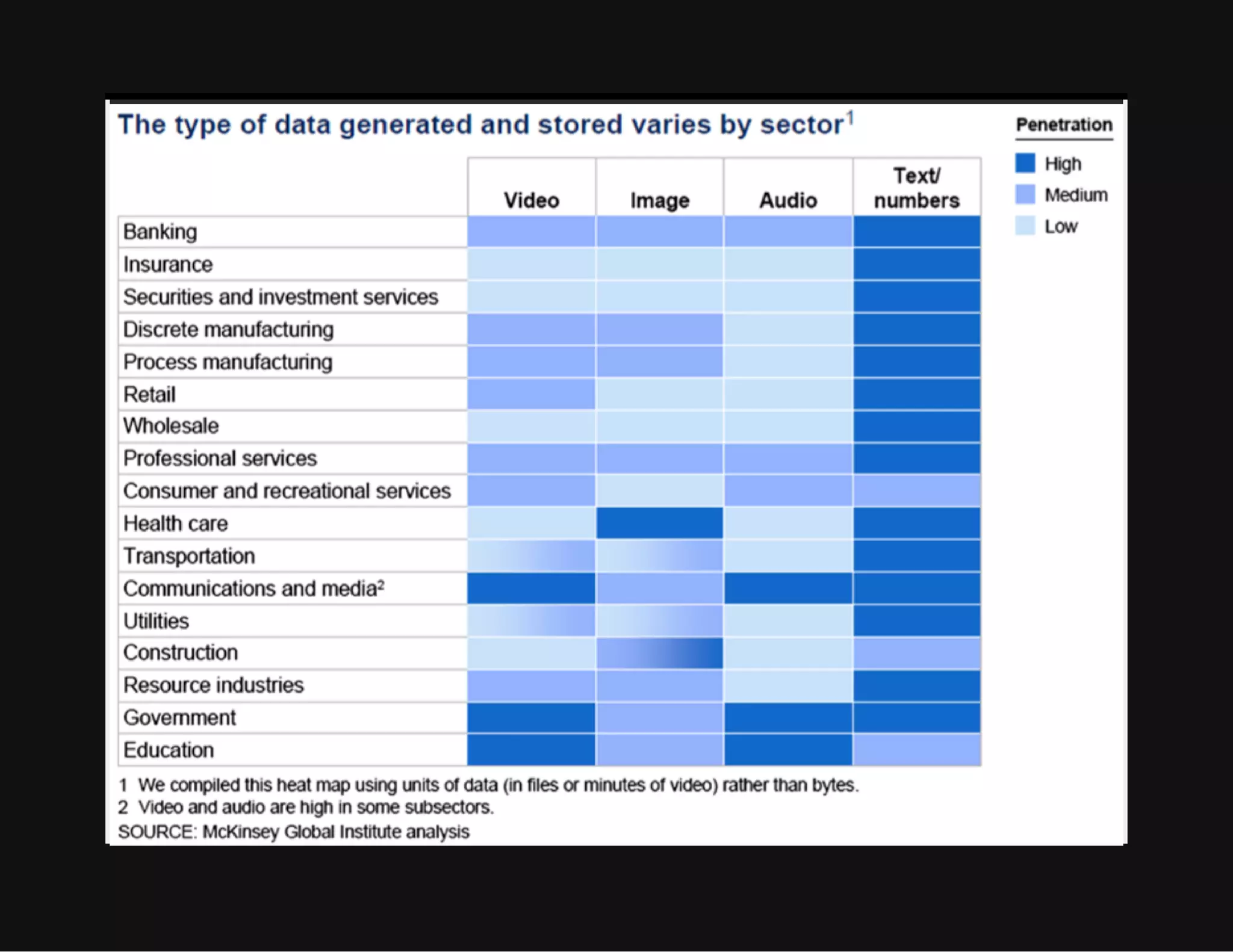 The type of data generated and stored varies by sector$^1$

Penetration
High
Medium
Low

| | Video | Image | Audio | Text/ numbers |
|---|---|---|---|---|
| Banking | | | | |
| Insurance | | | | |
| Securities and investment services | | | | |
| Discrete manufacturing | | | | |
| Process manufacturing | | | | |
| Retail | | | | |
| Wholesale | | | | |
| Professional services | | | | |
| Consumer and recreational services | | | | |
| Health care | | | | |
| Transportation | | | | |
| Communications and media$^2$ | | | | |
| Utilities | | | | |
| Construction | | | | |
| Resource industries | | | | |
| Government | | | | |
| Education | | | | |

1 We compiled this heat map using units of data (in files or minutes of video) rather than bytes.
2 Video and audio are high in some subsectors.
SOURCE: McKinsey Global Institute analysis